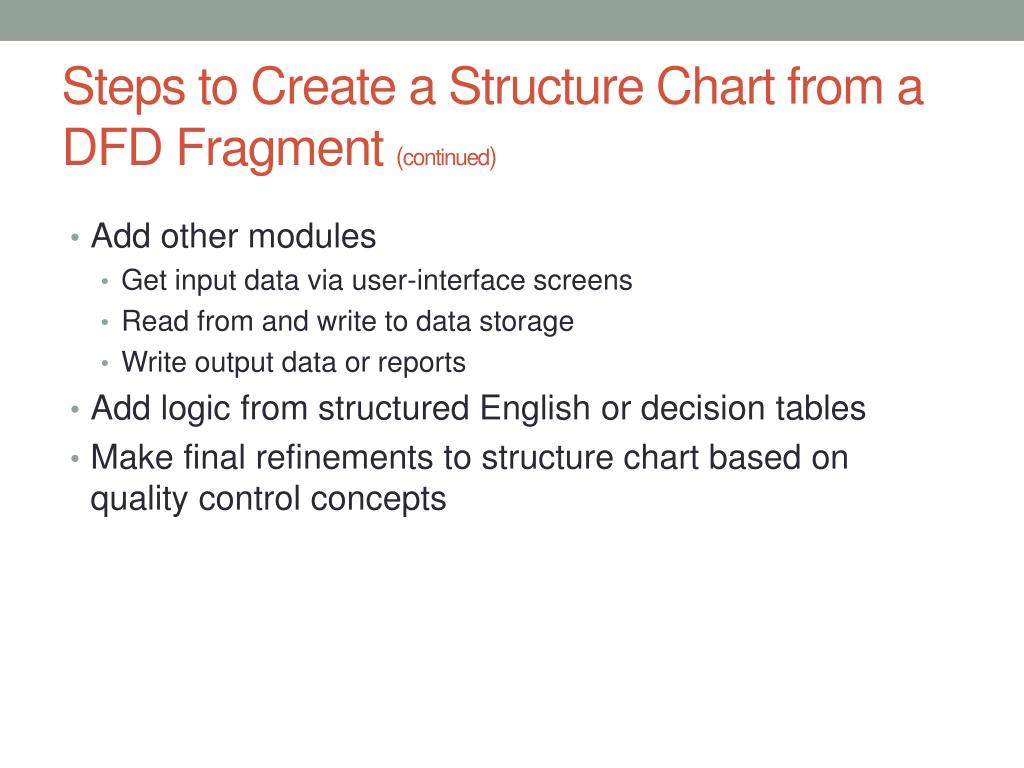 Steps to Create a Structure Chart from a DFD Fragment (continued)

• Add other modules
  • Get input data via user-interface screens
  • Read from and write to data storage
  • Write output data or reports
• Add logic from structured English or decision tables
• Make final refinements to structure chart based on quality control concepts